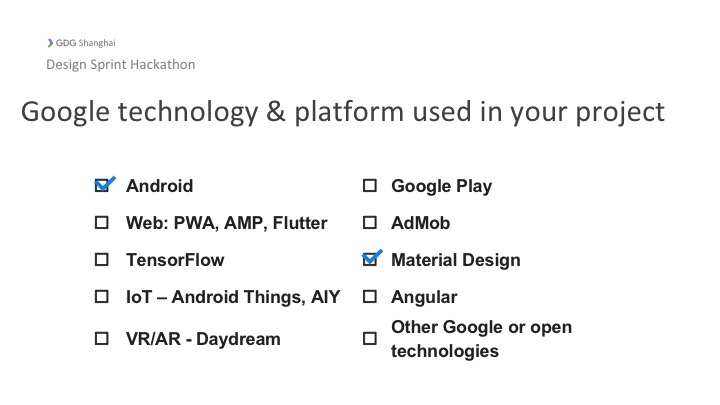 GDG Shanghai
Design Sprint Hackathon

Google technology & platform used in your project

☑ Android
☐ Web: PWA, AMP, Flutter
☐ TensorFlow
☐ IoT – Android Things, AIY
☐ VR/AR - Daydream

☐ Google Play
☐ AdMob
☑ Material Design
☐ Angular
☐ Other Google or open technologies